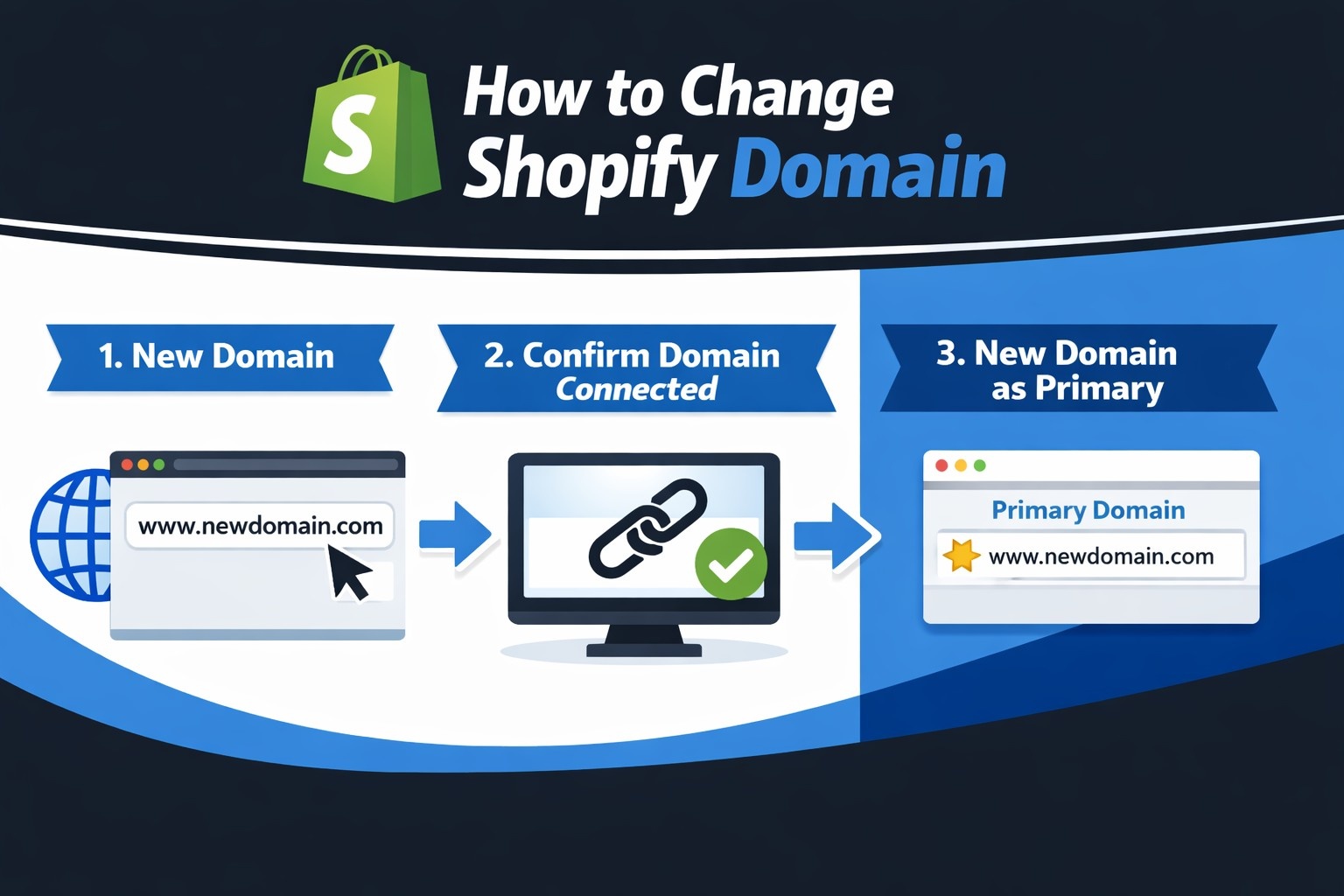 S

How to Change Shopify Domain

1. New Domain

www.newdomain.com

2. Confirm Domain Connected

3. New Domain as Primary

Primary Domain

www.newdomain.com